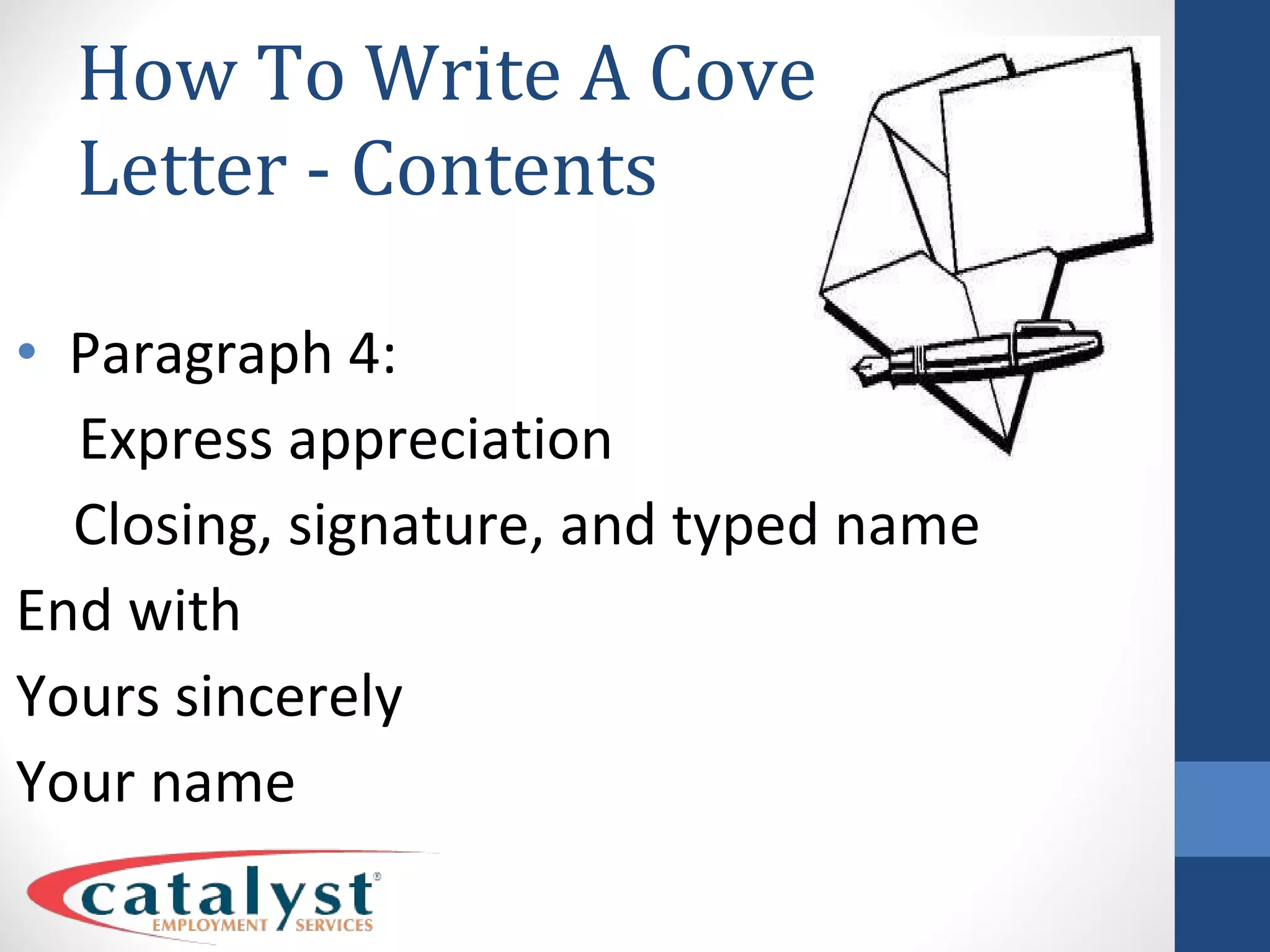 How To Write A Cove Letter - Contents

• Paragraph 4:

Express appreciation

Closing, signature, and typed name

End with

Yours sincerely

Your name

catalyst®
EMPLOYMENT SERVICES